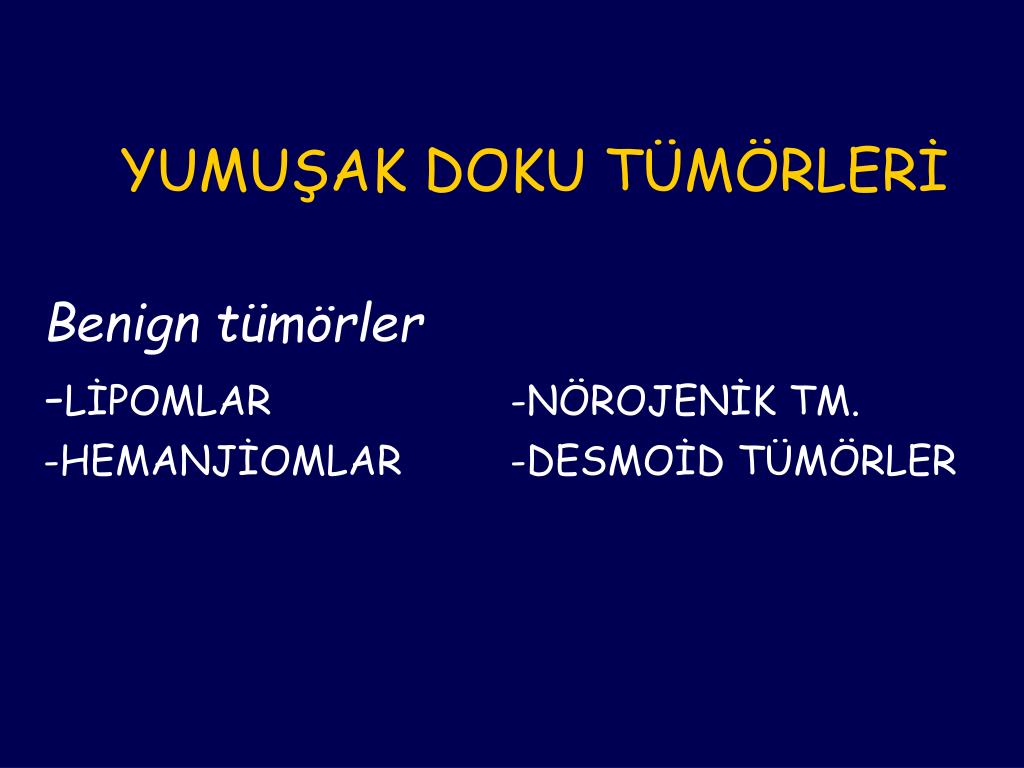 YUMUŞAK DOKU TÜMÖRLERİ

Benign tümörler

-LİPOMLAR
-HEMANJİOMLAR

-NÖROJENİK TM.
-DESMOİD TÜMÖRLER